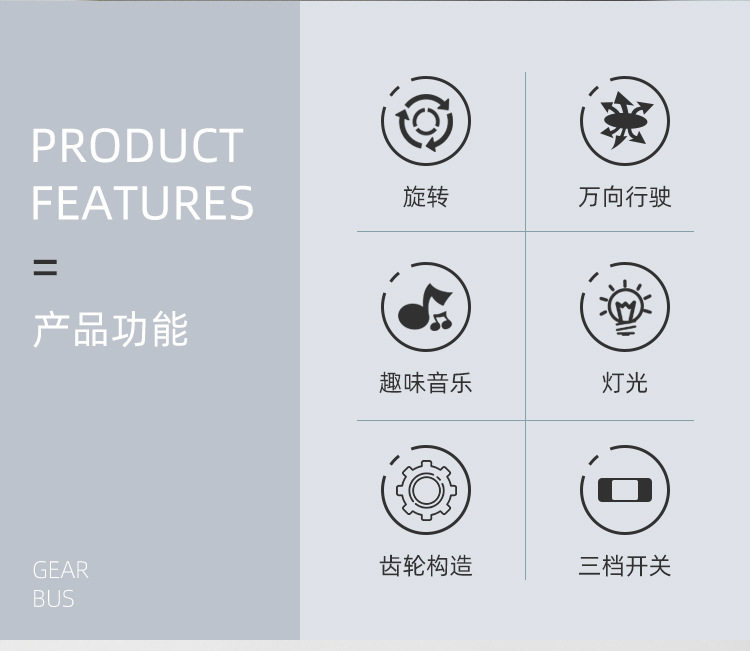 PRODUCT FEATURES

=

产品功能

GEAR
BUS

旋转

万向行驶

趣味音乐

灯光

齿轮构造

三档开关